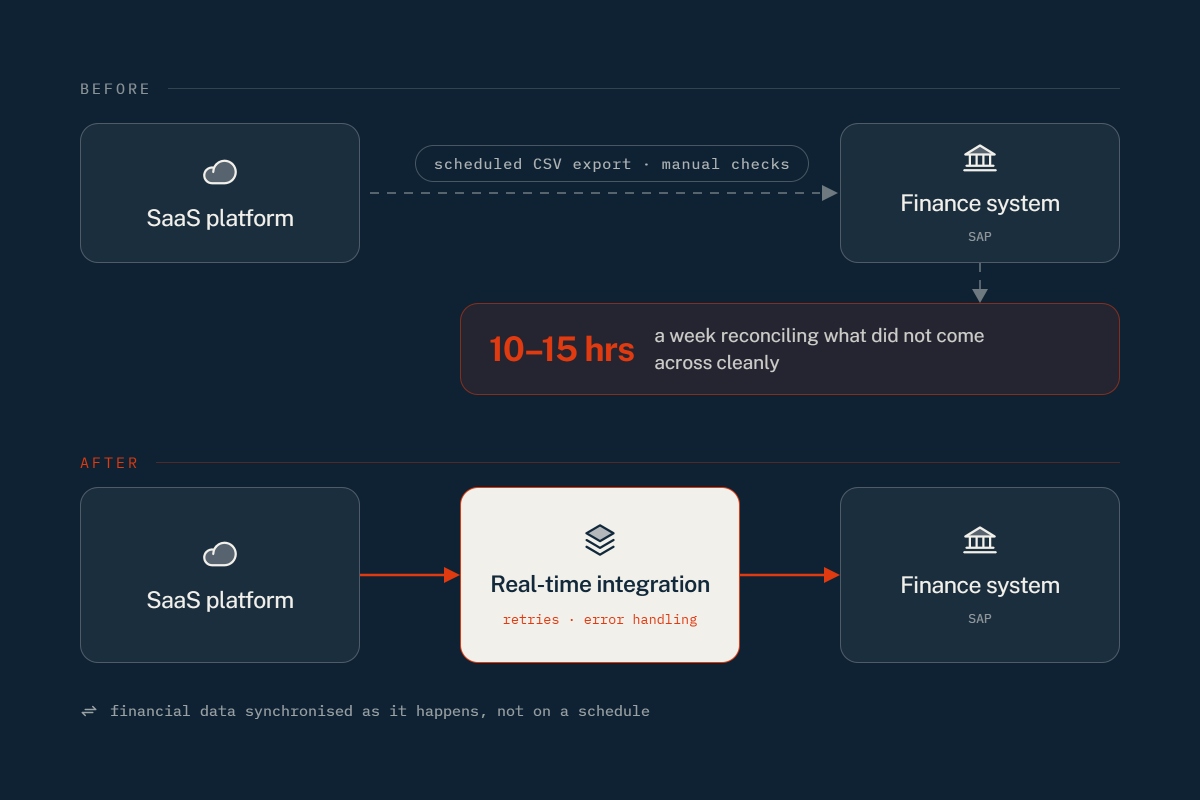 BEFORE

SaaS platform

scheduled CSV export · manual checks

Finance system
SAP

10–15 hrs a week reconciling what did not come across cleanly

AFTER

SaaS platform

Real-time integration
retries · error handling

Finance system
SAP

⇌ financial data synchronised as it happens, not on a schedule